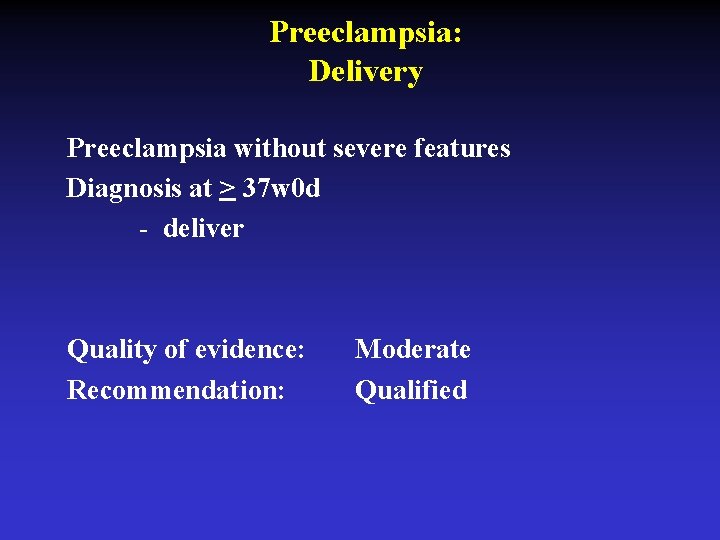 Preeclampsia:
Delivery

Preeclampsia without severe features
Diagnosis at $\geq$ 37w0d
- deliver

Quality of evidence: Moderate
Recommendation: Qualified